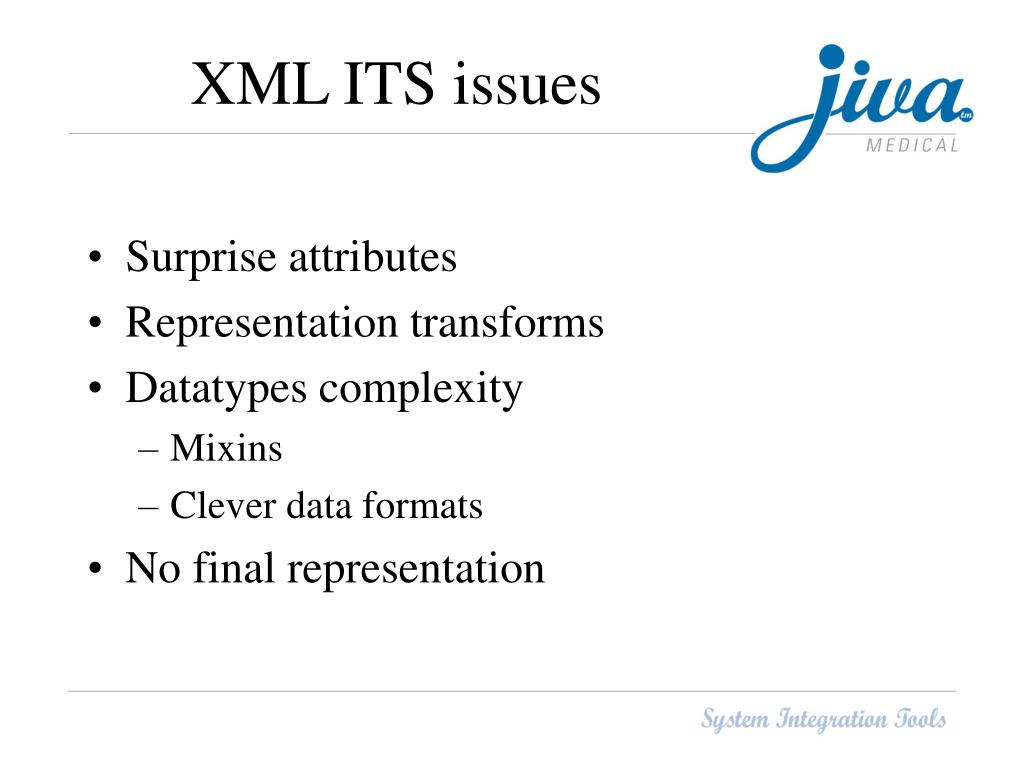 XML ITS issues

jiva tm MEDICAL

• Surprise attributes
• Representation transforms
• Datatypes complexity
– Mixins
– Clever data formats
• No final representation

System Integration Tools